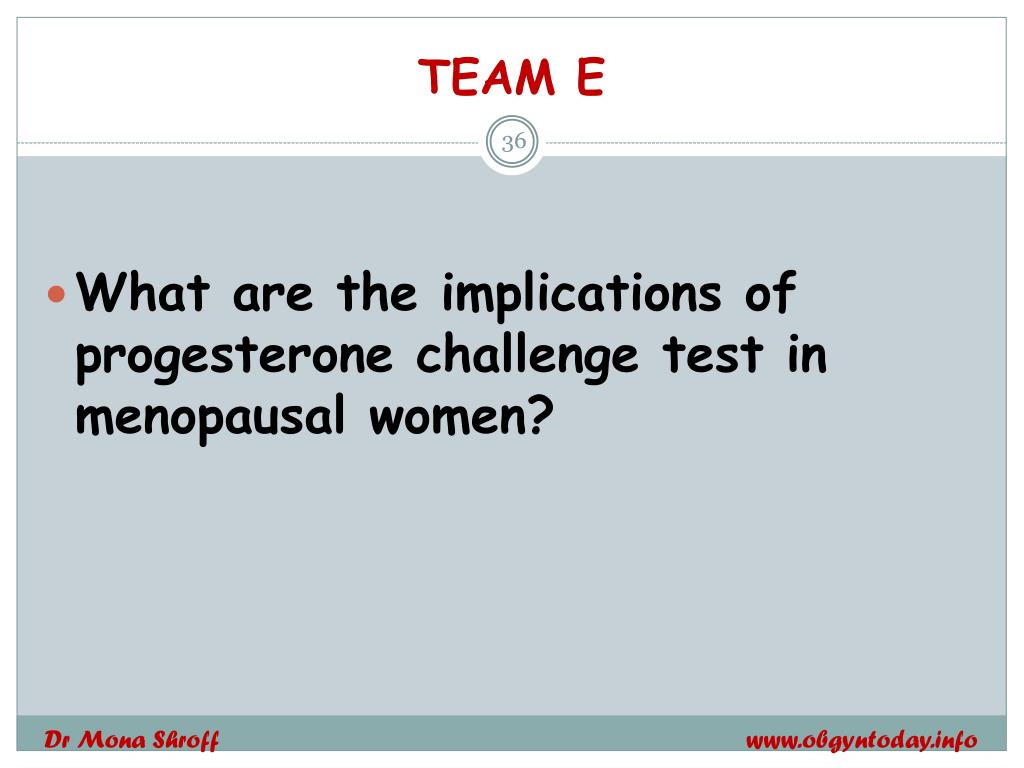 TEAM E

36

What are the implications of progesterone challenge test in menopausal women?

Dr Mona Shroff

www.obgyntoday.info